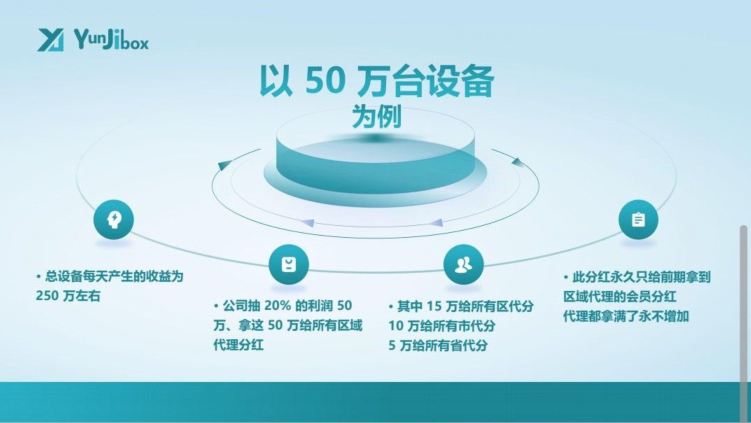 YunJibox

以 50 万台设备
为例

• 总设备每天产生的收益为 250 万左右

• 公司抽 20% 的利润 50 万、拿这 50 万给所有区域代理分红

• 其中 15 万给所有区代分
10 万给所有市代分
5 万给所有省代分

• 此分红永久只给前期拿到区域代理的会员分红
代理都拿满了永不增加